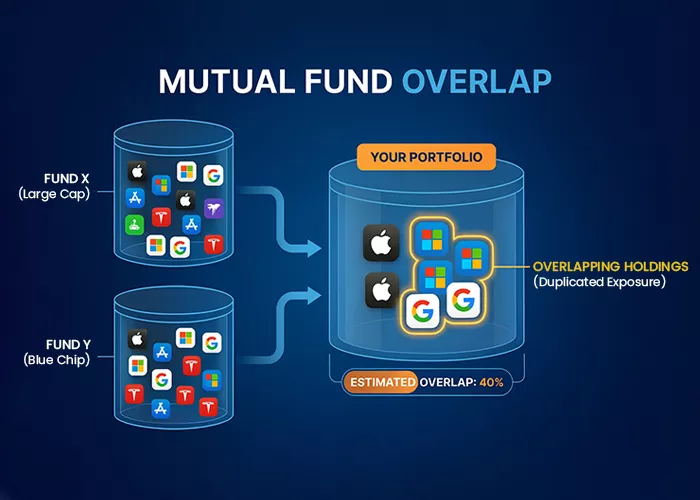 MUTUAL FUND OVERLAP

FUND X
(Large Cap)

FUND Y
(Blue Chip)

YOUR PORTFOLIO

OVERLAPPING HOLDINGS
(Duplicated Exposure)

ESTIMATED OVERLAP: 40%